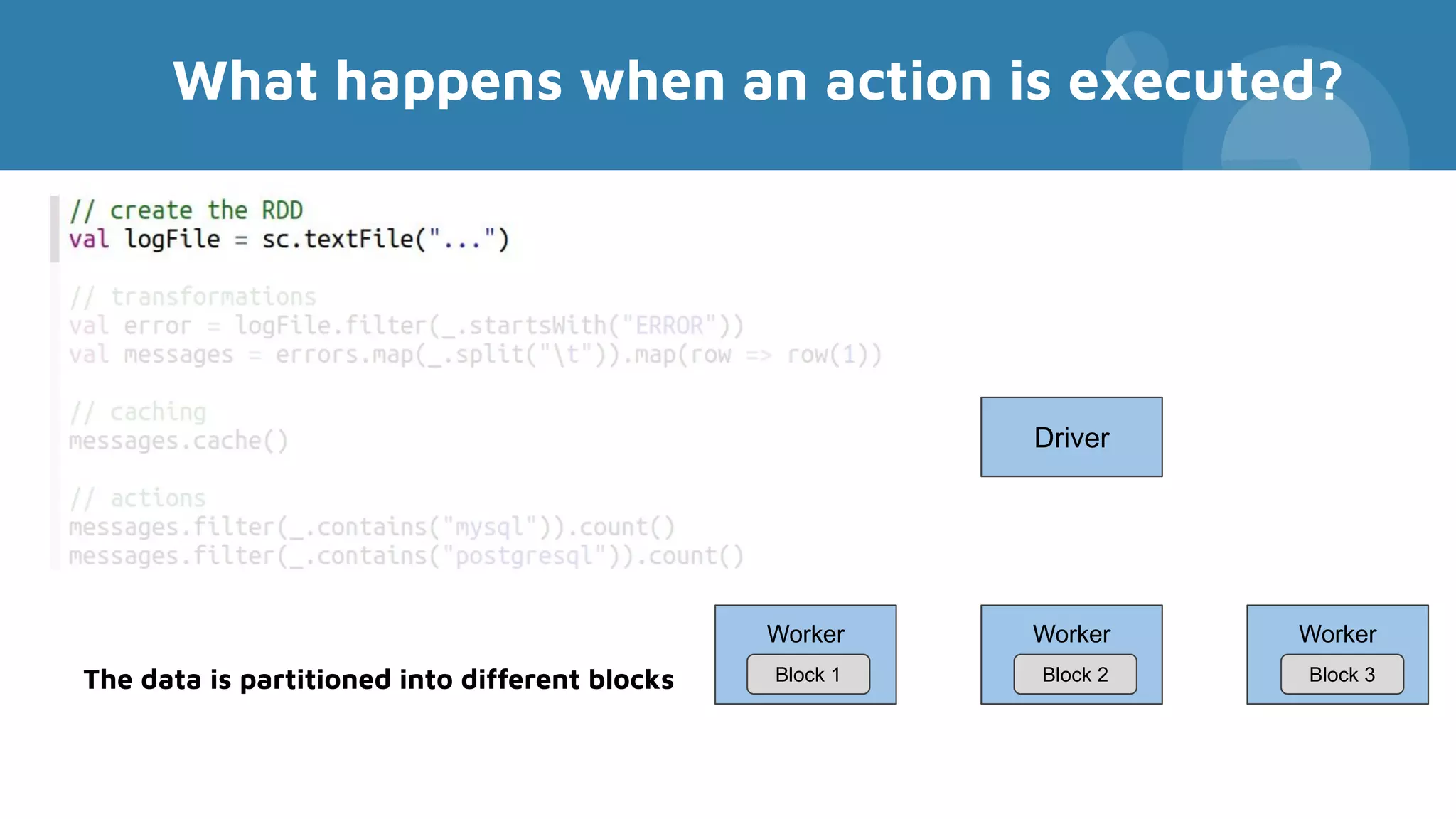 What happens when an action is executed?

// create the RDD
val logFile = sc.textFile("...")

// transformations
val error = logFile.filter(_.startsWith("ERROR"))
val messages = errors.map(_.split("\t")).map(row => row(1))

// caching
messages.cache()

// actions
messages.filter(_.contains("mysql")).count()
messages.filter(_.contains("postgresql")).count()

Driver

The data is partitioned into different blocks

Worker
Block 1

Worker
Block 2

Worker
Block 3